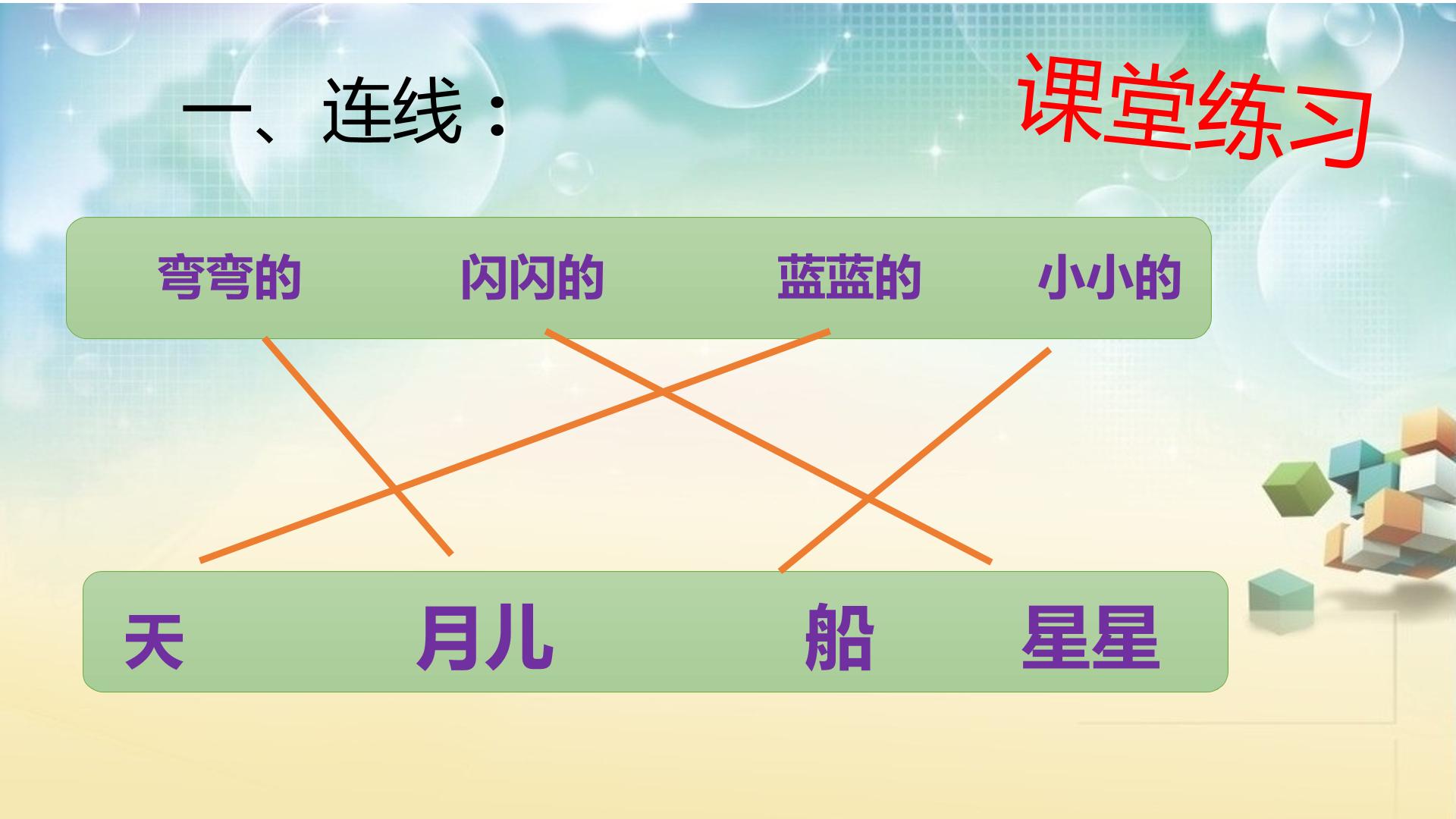 一、连线：

课堂练习

弯弯的 闪闪的 蓝蓝的 小小的

天 月儿 船 星星